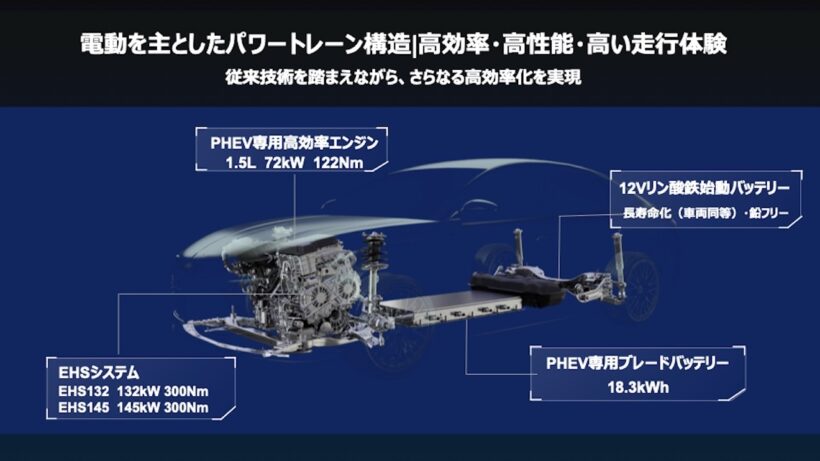 電動を主としたパワートレーン構造|高効率・高性能・高い走行体験
従来技術を踏まえながら、さらなる高効率化を実現

PHEV専用高効率エンジン
1.5L 72kW 122Nm

12Vリン酸鉄始動バッテリー
長寿命化（車両同等）・鉛フリー

EHSシステム
EHS132 132kW 300Nm
EHS145 145kW 300Nm

PHEV専用ブレードバッテリー
18.3kWh